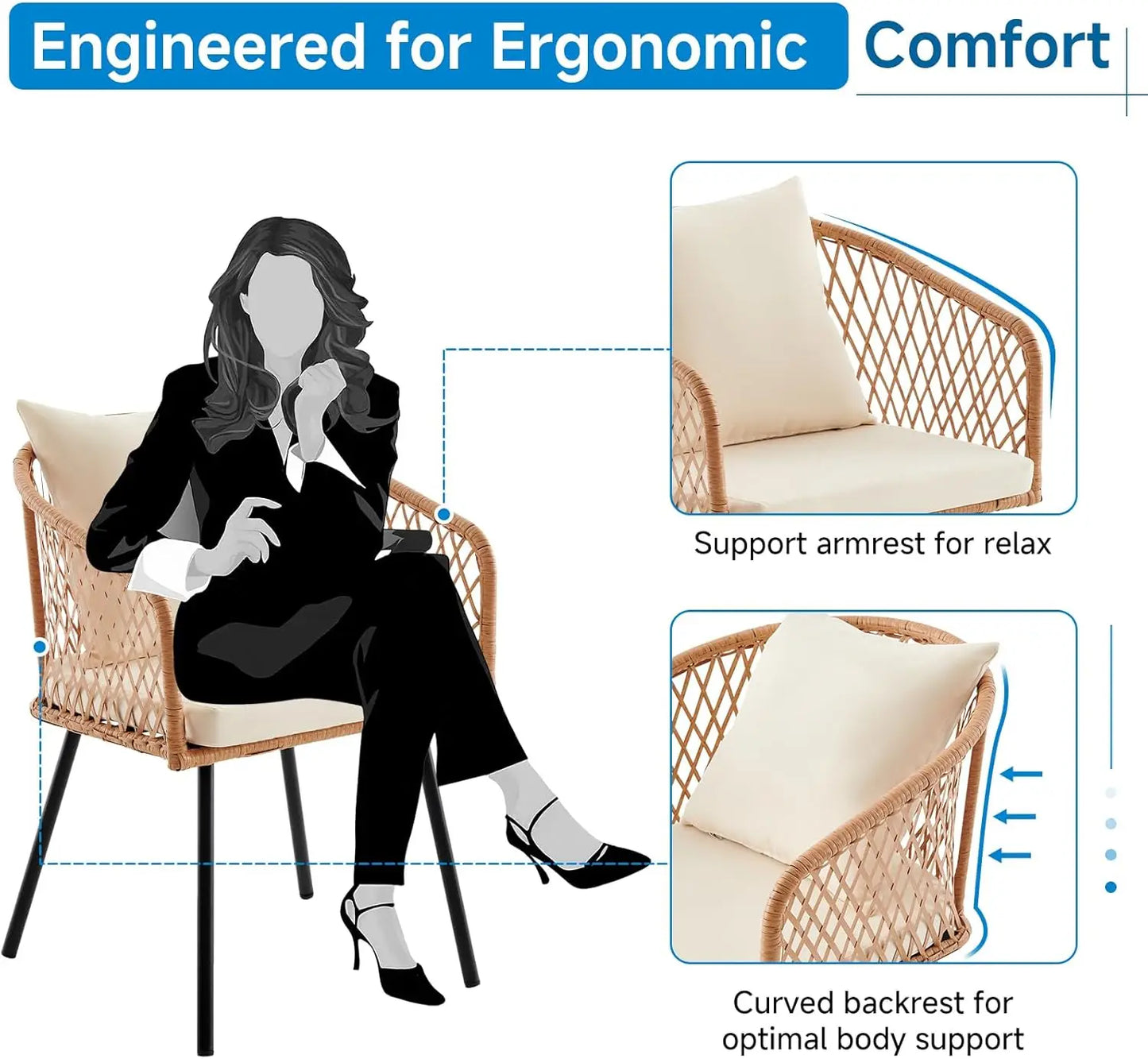 Engineered for Ergonomic Comfort

Support armrest for relax

Curved backrest for optimal body support